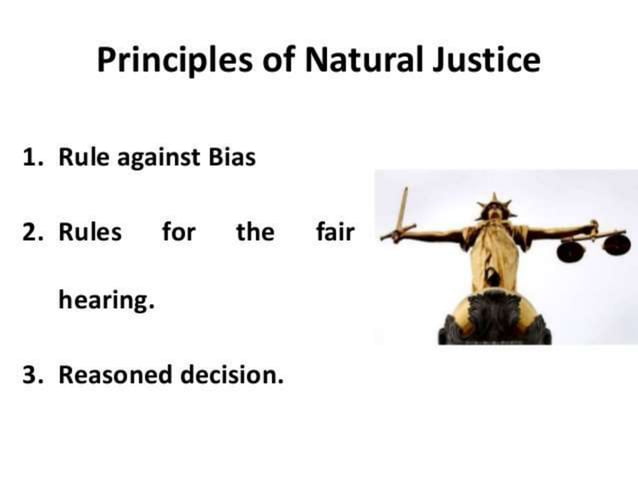 Principles of Natural Justice

1. Rule against Bias

2. Rules for the fair hearing.

3. Reasoned decision.